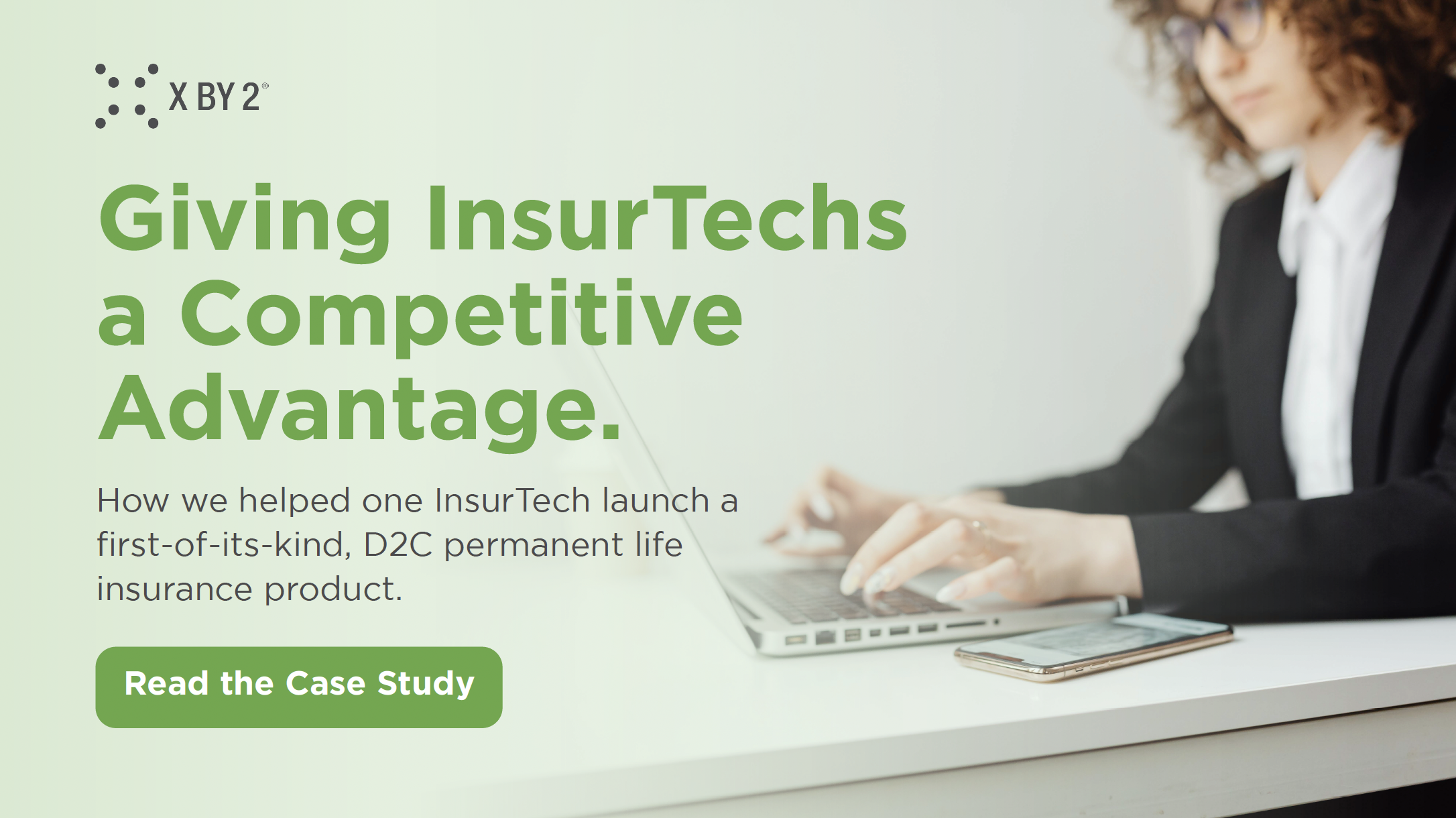 X BY 2®

Giving InsurTechs a Competitive Advantage.

How we helped one InsurTech launch a first-of-its-kind, D2C permanent life insurance product.

Read the Case Study